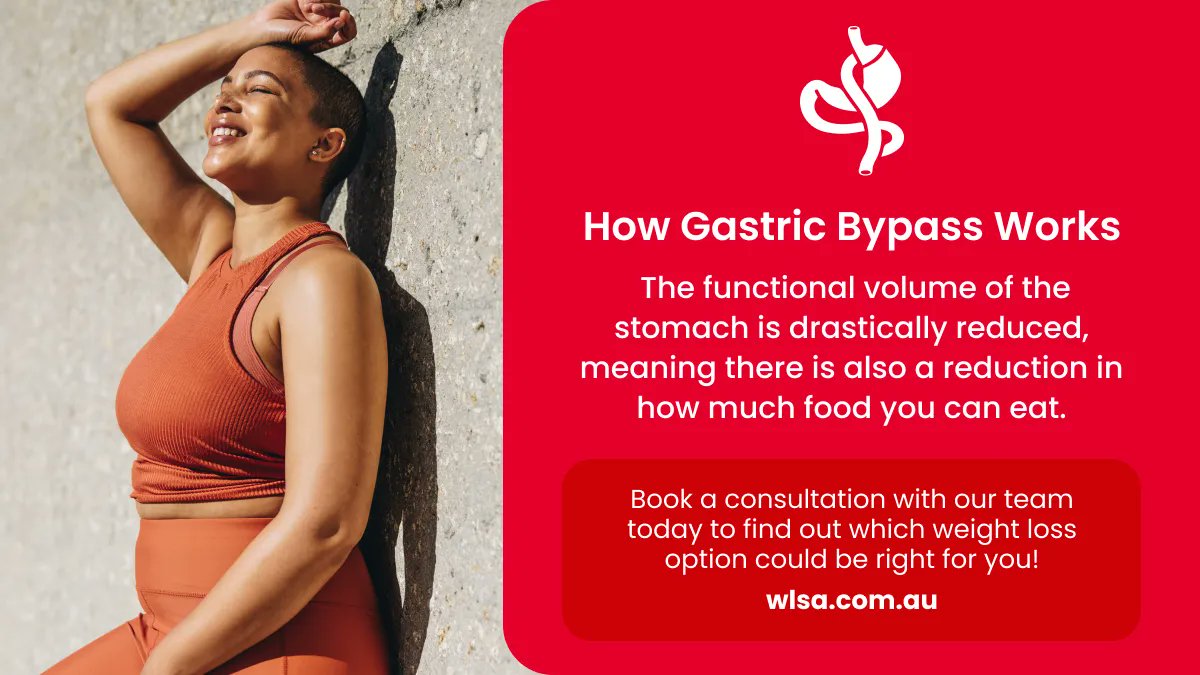 How Gastric Bypass Works

The functional volume of the stomach is drastically reduced, meaning there is also a reduction in how much food you can eat.

Book a consultation with our team today to find out which weight loss option could be right for you!

wlsa.com.au